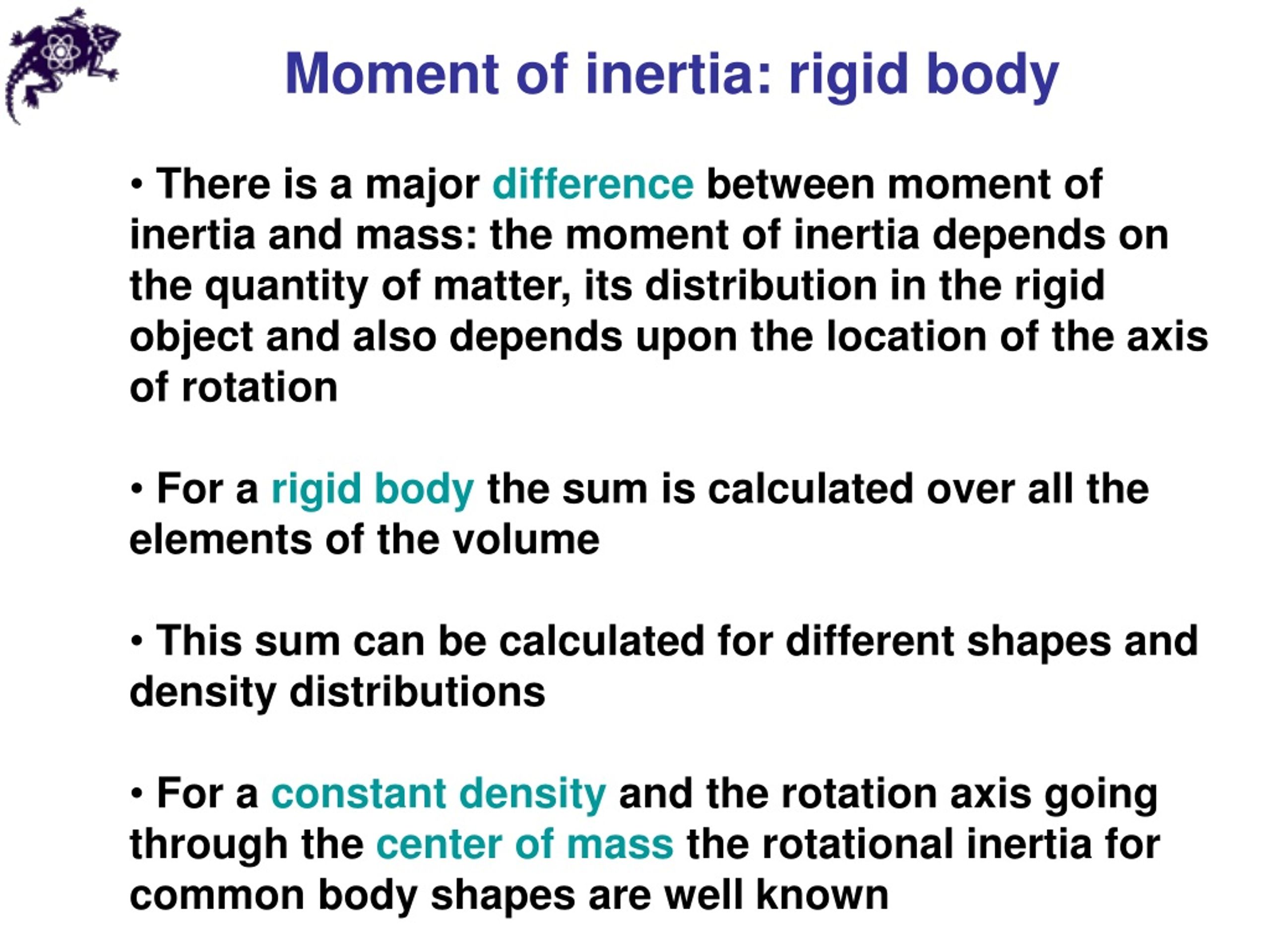 Moment of inertia: rigid body

• There is a major difference between moment of inertia and mass: the moment of inertia depends on the quantity of matter, its distribution in the rigid object and also depends upon the location of the axis of rotation

• For a rigid body the sum is calculated over all the elements of the volume

• This sum can be calculated for different shapes and density distributions

• For a constant density and the rotation axis going through the center of mass the rotational inertia for common body shapes are well known